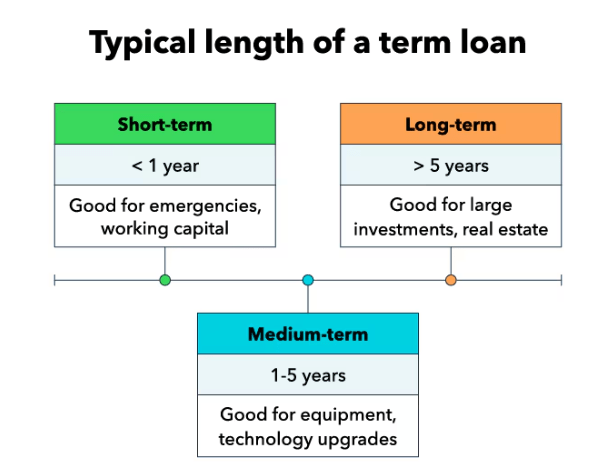 Typical length of a term loan

Short-term

< 1 year

Good for emergencies, working capital

Long-term

> 5 years

Good for large investments, real estate

Medium-term

1-5 years

Good for equipment, technology upgrades